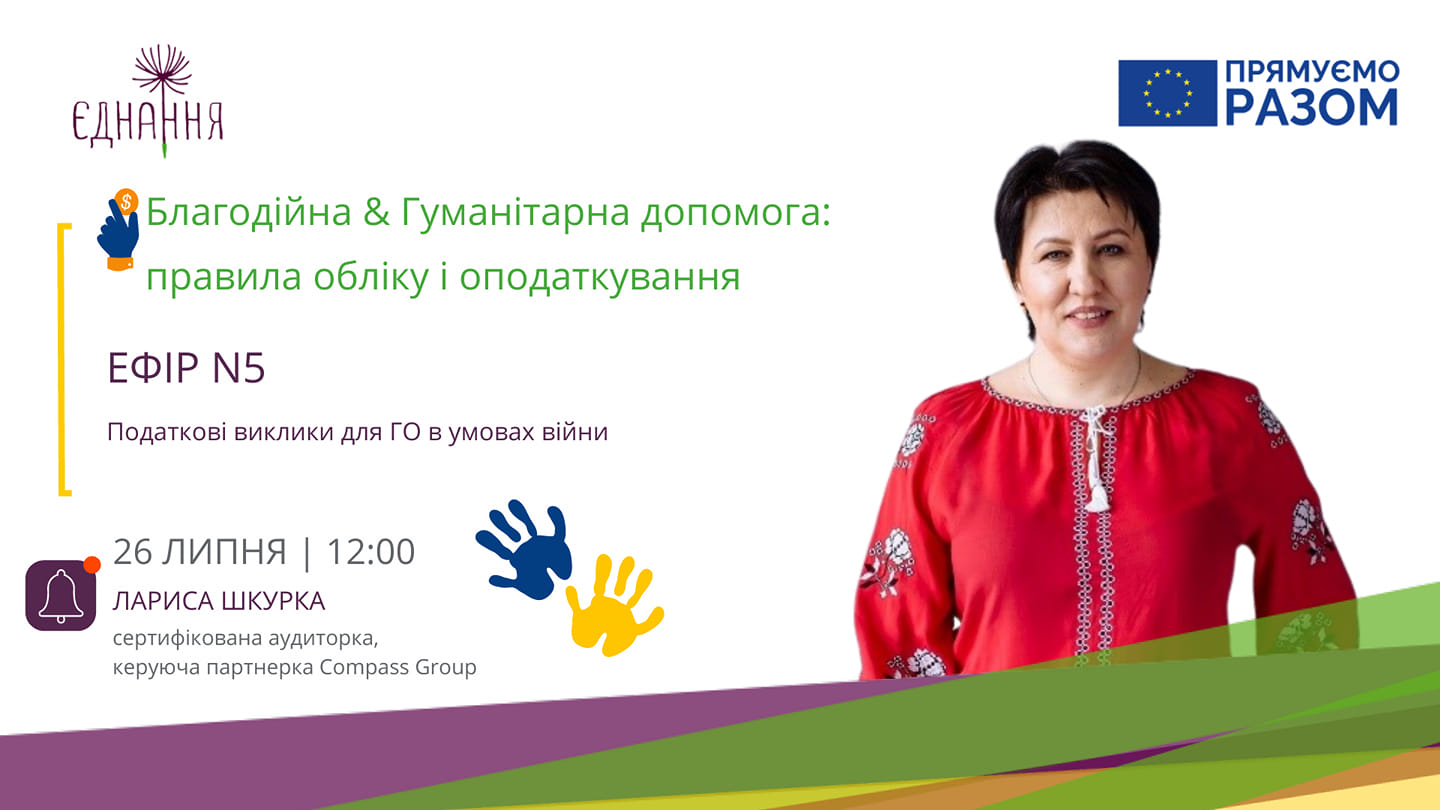 ЄДНАННЯ

ПРЯМУЄМО
РАЗОМ

Благодійна & Гуманітарна допомога: правила обліку і оподаткування

ЕФІР N5

Податкові виклики для ГО в умовах війни

26 ЛИПНЯ | 12:00

ЛАРИСА ШКУРКА

сертифікована аудиторка,
керуюча партнерка Compass Group